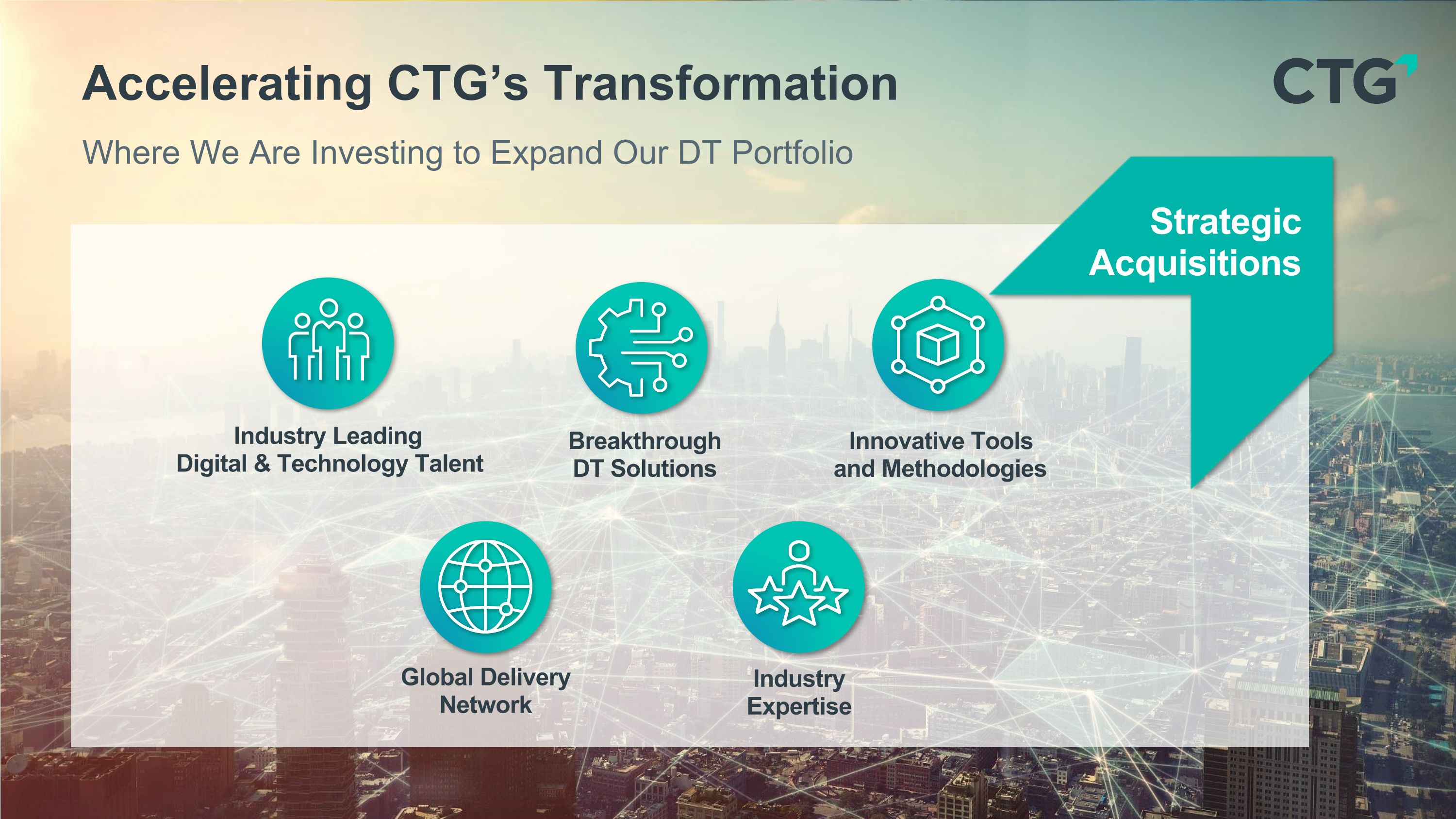 Accelerating CTG's Transformation

CTG

Where We Are Investing to Expand Our DT Portfolio

Strategic Acquisitions

Industry Leading Digital & Technology Talent

Breakthrough DT Solutions

Innovative Tools and Methodologies

Global Delivery Network

Industry Expertise